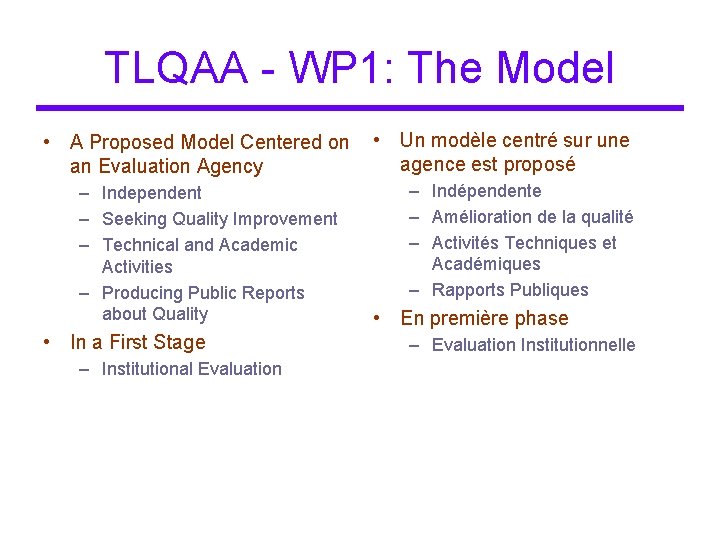 TLQAA - WP1: The Model

• A Proposed Model Centered on an Evaluation Agency
– Independent
– Seeking Quality Improvement
– Technical and Academic Activities
– Producing Public Reports about Quality
• In a First Stage
– Institutional Evaluation

• Un modèle centré sur une agence est proposé
– Indépendente
– Amélioration de la qualité
– Activités Techniques et Académiques
– Rapports Publiques
• En première phase
– Evaluation Institutionnelle